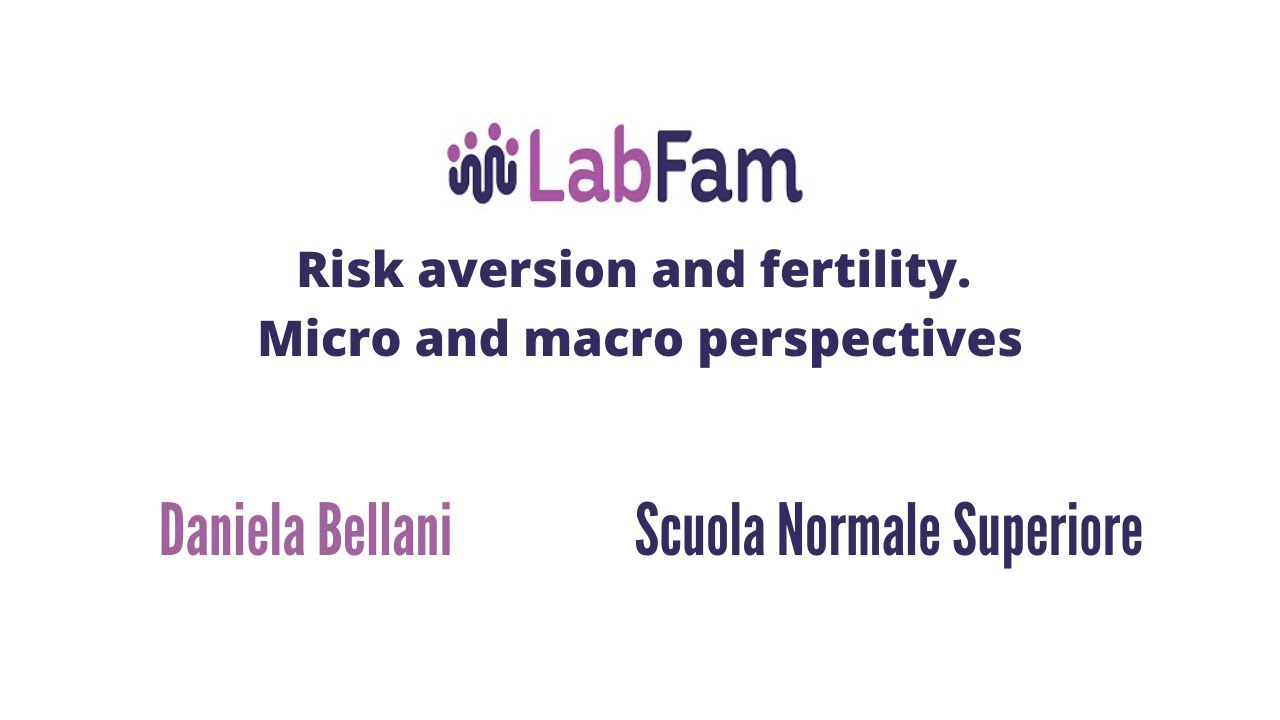 LabFam

Risk aversion and fertility.
Micro and macro perspectives

Daniela Bellani

Scuola Normale Superiore